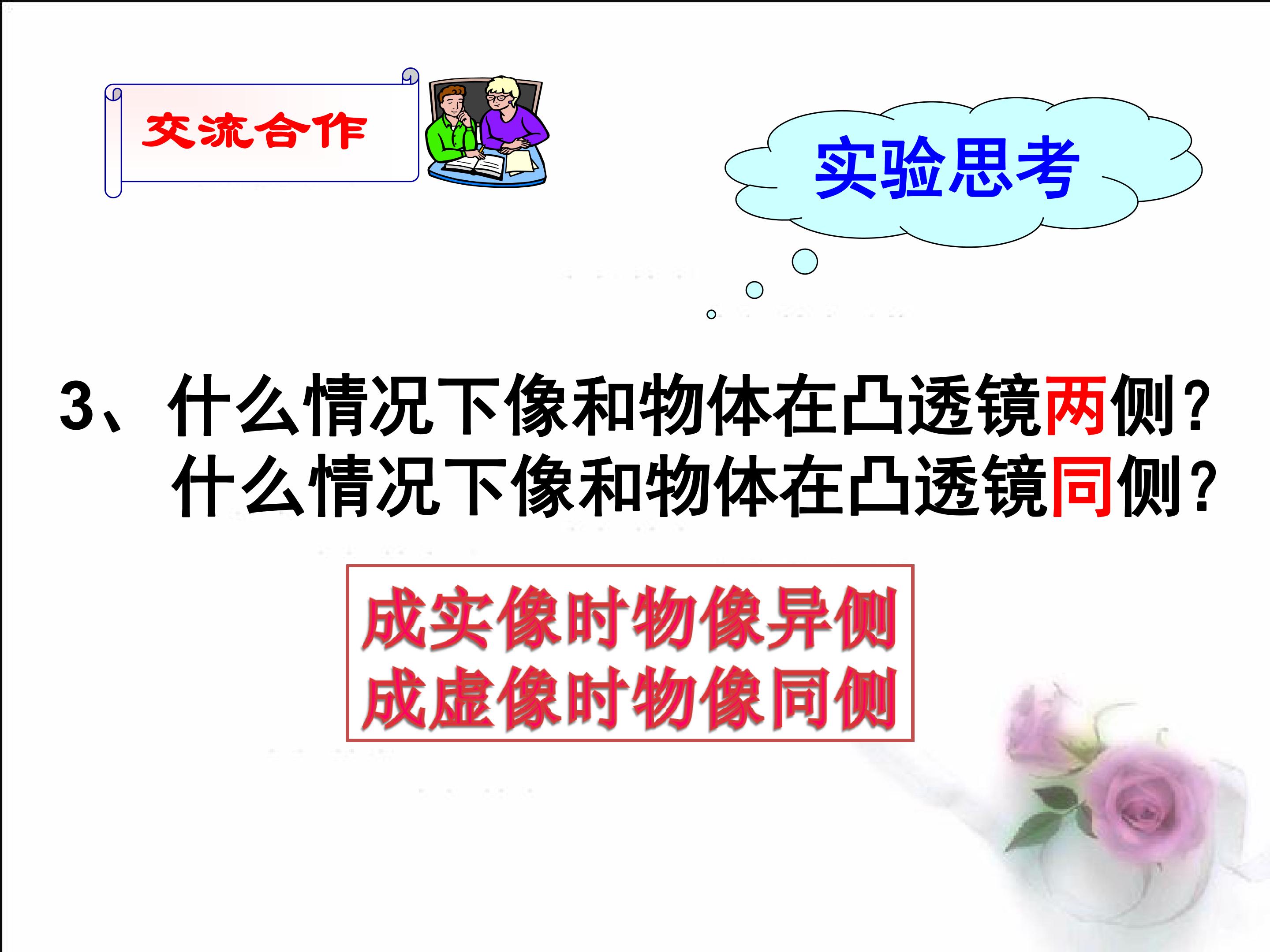 交流合作

实验思考

3、什么情况下像和物体在凸透镜两侧？
什么情况下像和物体在凸透镜同侧？

成实像时物像异侧
成虚像时物像同侧